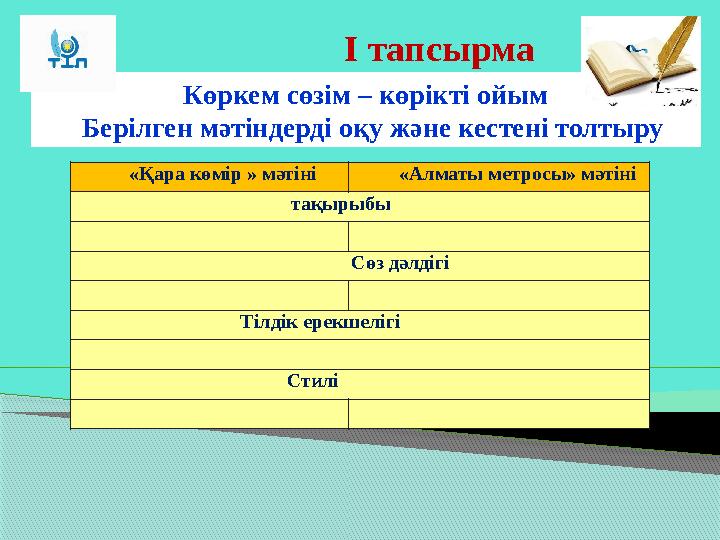 ТІЛ

І тапсырма

Көркем сөзім – көрікті ойым
Берілген мәтіндерді оқу және кестені толтыру

| «Қара көмір » мәтіні | «Алматы метросы» мәтіні |
|---|---|
| тақырыбы | |
| | |
| Сөз дәлдігі | |
| | |
| Тілдік ерекшелігі | |
| | |
| Стилі | |
| | |